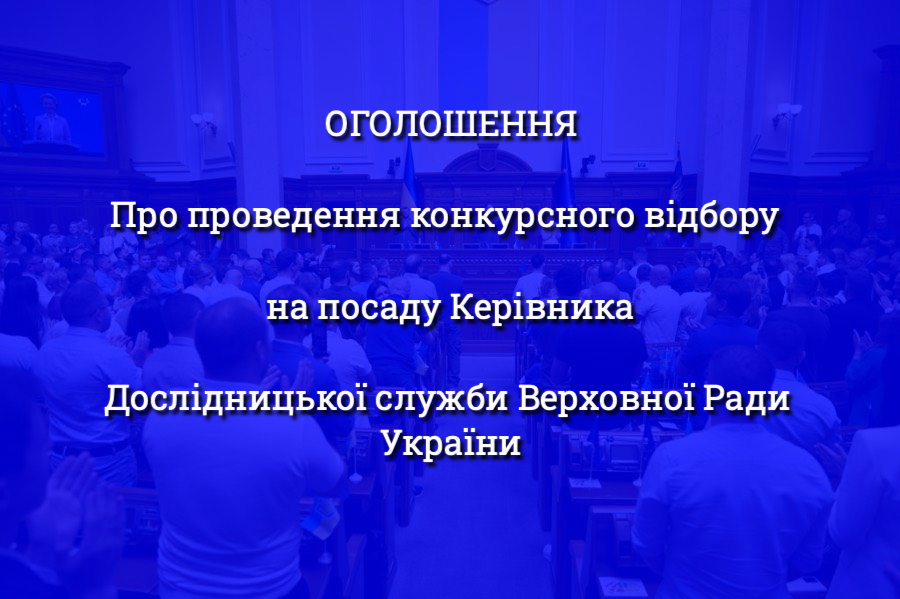 ОГОЛОШЕННЯ

Про проведення конкурсного відбору

на посаду Керівника

Дослідницької служби Верховної Ради України